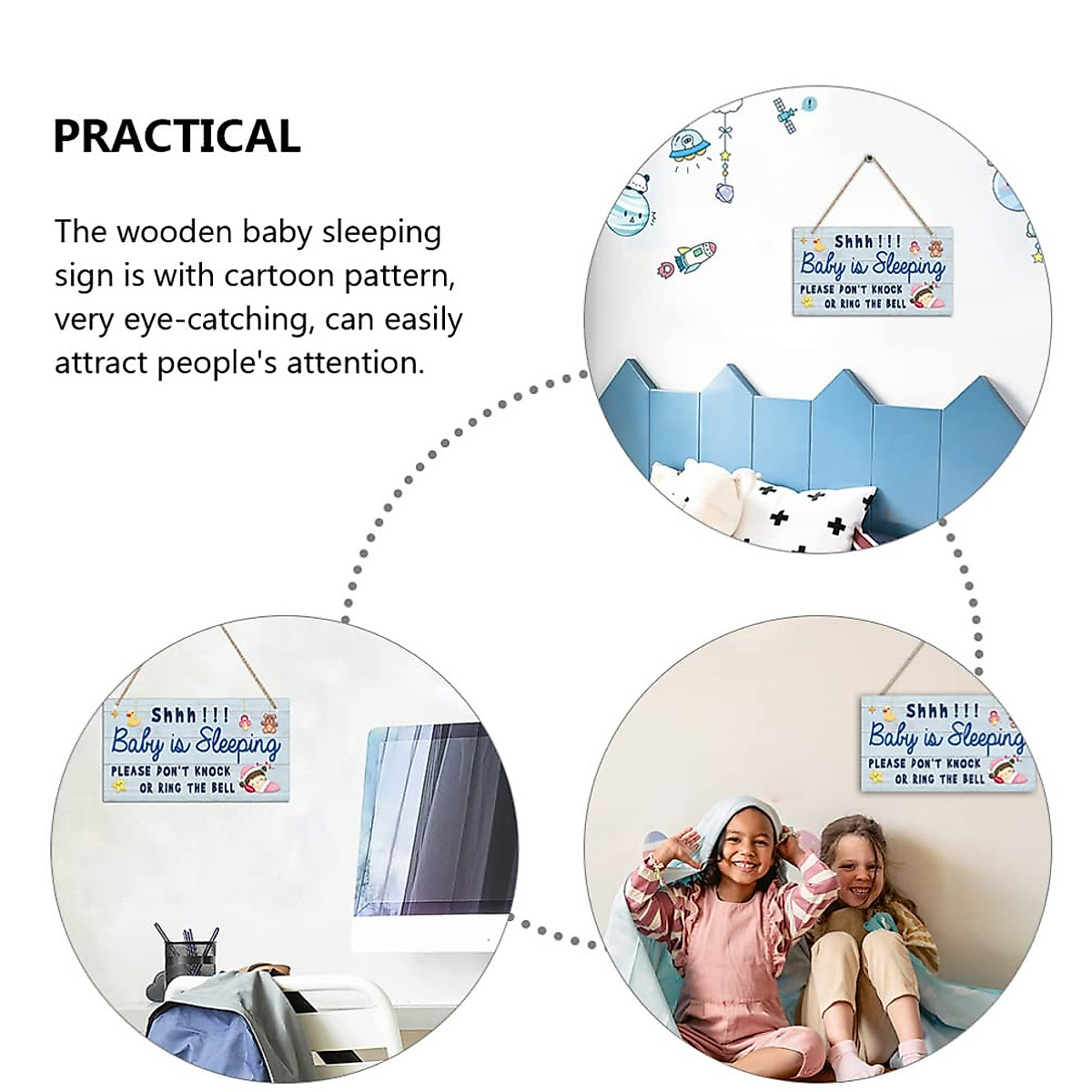 PRACTICAL

The wooden baby sleeping sign is with cartoon pattern, very eye-catching, can easily attract people's attention.

Shhh!!!
Baby is Sleeping
PLEASE DON'T KNOCK
OR RING THE BELL

Shhh!!!
Baby is Sleeping
PLEASE DON'T KNOCK
OR RING THE BELL

Shhh!!!
Baby is Sleeping
PLEASE DON'T KNOCK
OR RING THE BELL